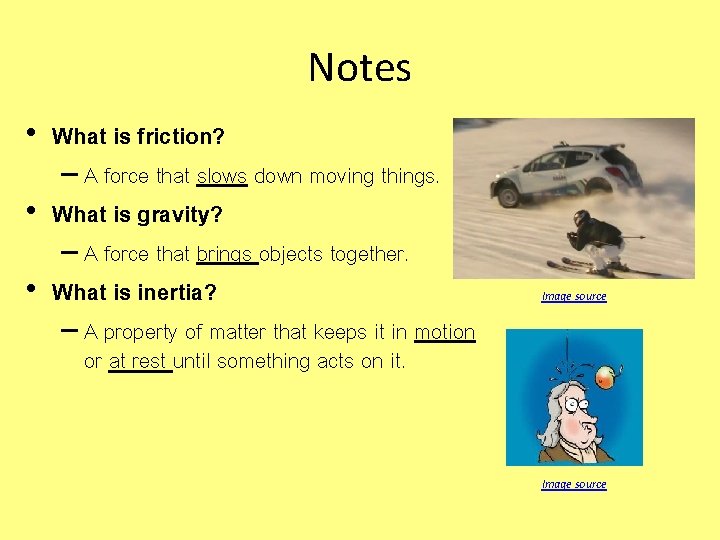 Notes

• What is friction?
– A force that slows down moving things.

• What is gravity?
– A force that brings objects together.

• What is inertia?
– A property of matter that keeps it in motion or at rest until something acts on it.

Image source

Image source